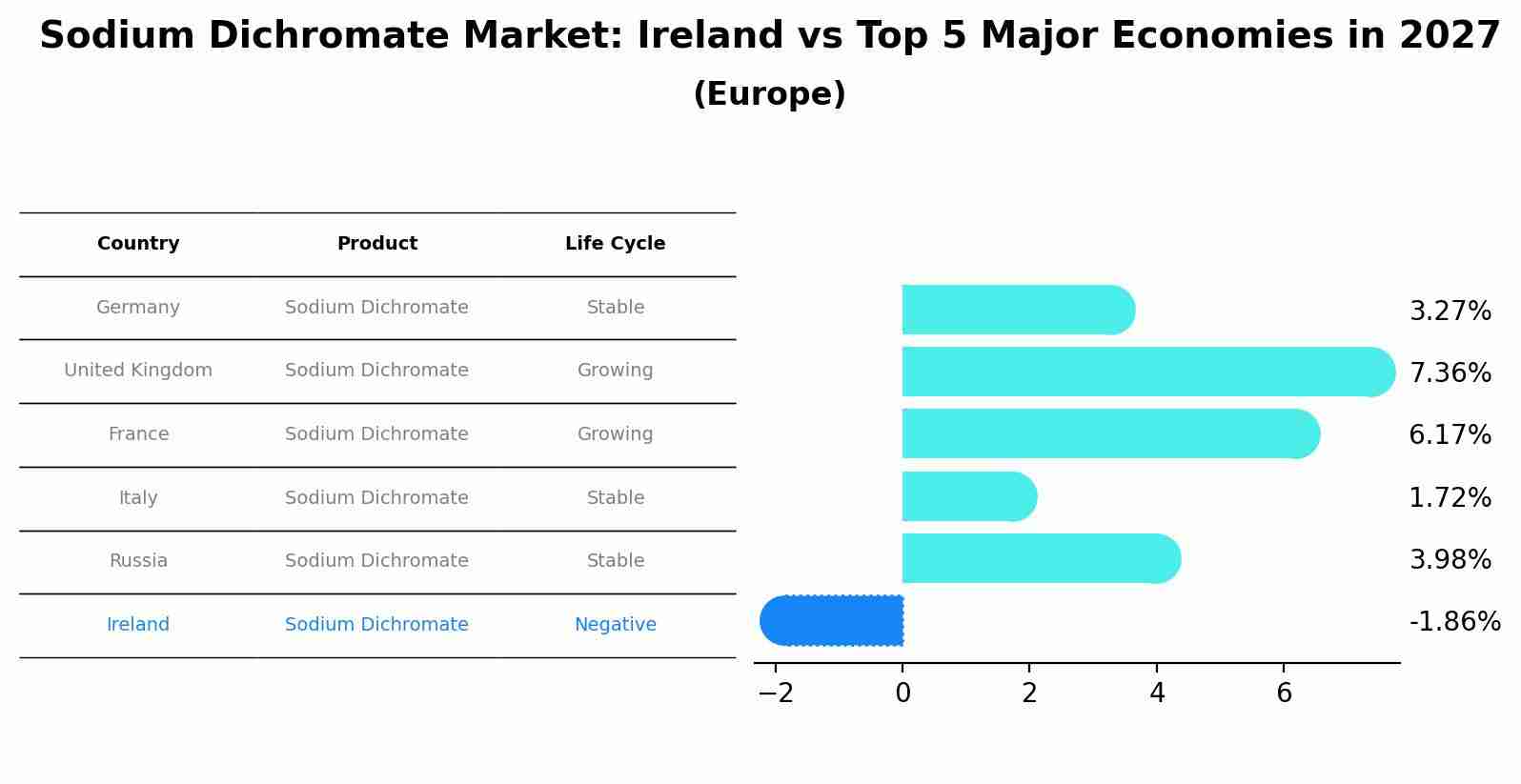 Sodium Dichromate Market: Ireland vs Top 5 Major Economies in 2027
(Europe)

| Country | Product | Life Cycle |
|---|---|---|
| Germany | Sodium Dichromate | Stable |
| United Kingdom | Sodium Dichromate | Growing |
| France | Sodium Dichromate | Growing |
| Italy | Sodium Dichromate | Stable |
| Russia | Sodium Dichromate | Stable |
| Ireland | Sodium Dichromate | Negative |

3.27%
7.36%
6.17%
1.72%
3.98%
-1.86%

−2 0 2 4 6